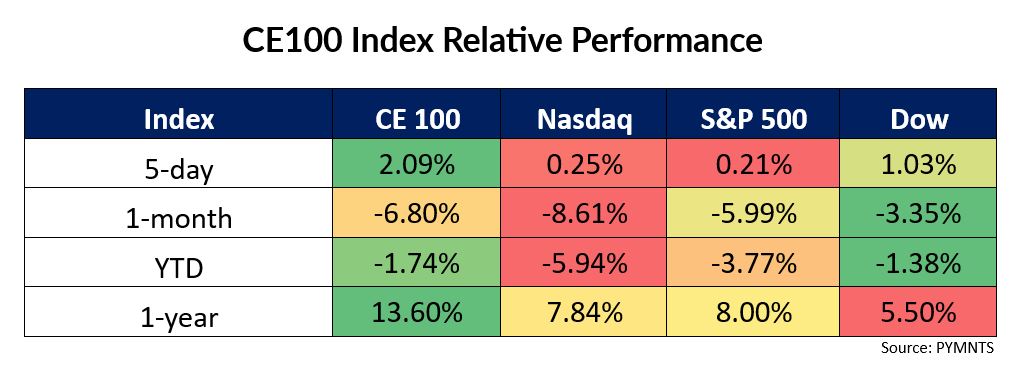 CE100 Index Relative Performance

| Index | CE 100 | Nasdaq | S&P 500 | Dow |
|---|---|---|---|---|
| 5-day | 2.09% | 0.25% | 0.21% | 1.03% |
| 1-month | -6.80% | -8.61% | -5.99% | -3.35% |
| YTD | -1.74% | -5.94% | -3.77% | -1.38% |
| 1-year | 13.60% | 7.84% | 8.00% | 5.50% |

Source: PYMNTS